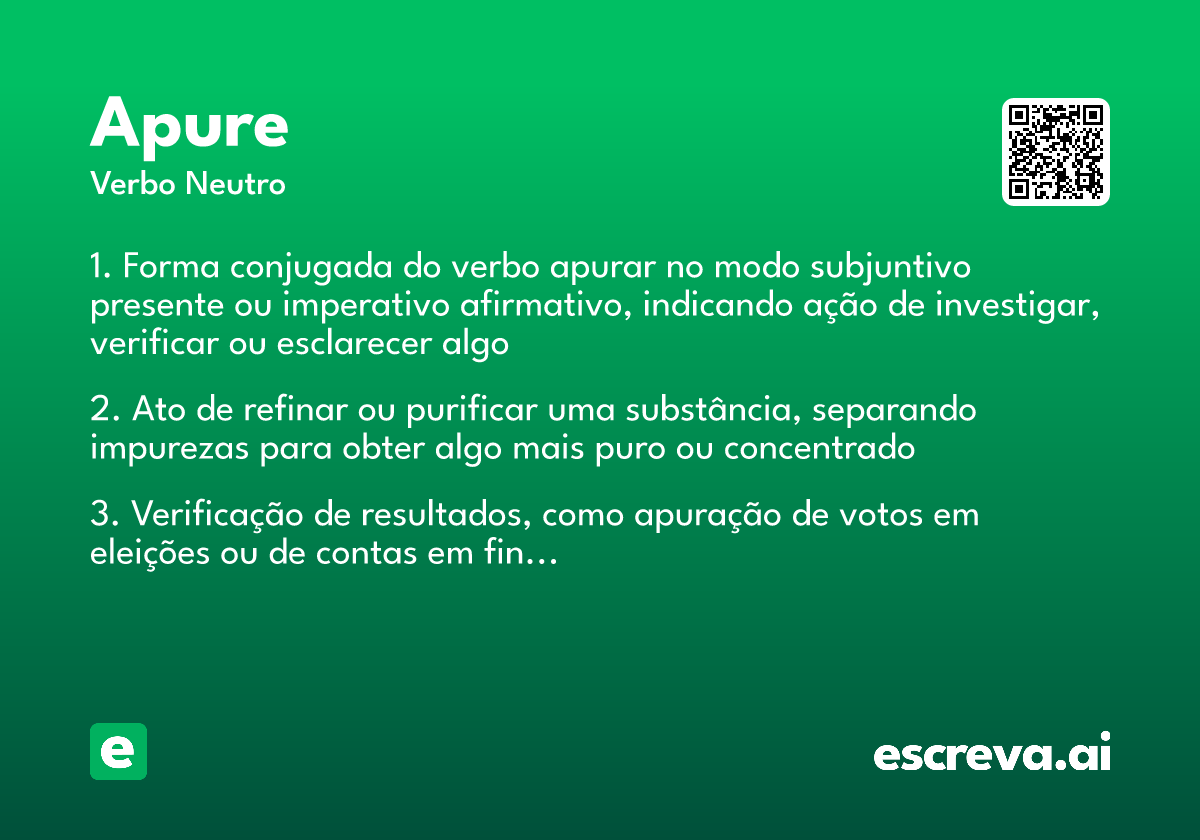 Apure
Verbo Neutro

1. Forma conjugada do verbo apurar no modo subjuntivo presente ou imperativo afirmativo, indicando ação de investigar, verificar ou esclarecer algo

2. Ato de refinar ou purificar uma substância, separando impurezas para obter algo mais puro ou concentrado

3. Verificação de resultados, como apuração de votos em eleições ou de contas em fin...

e

escreva.ai